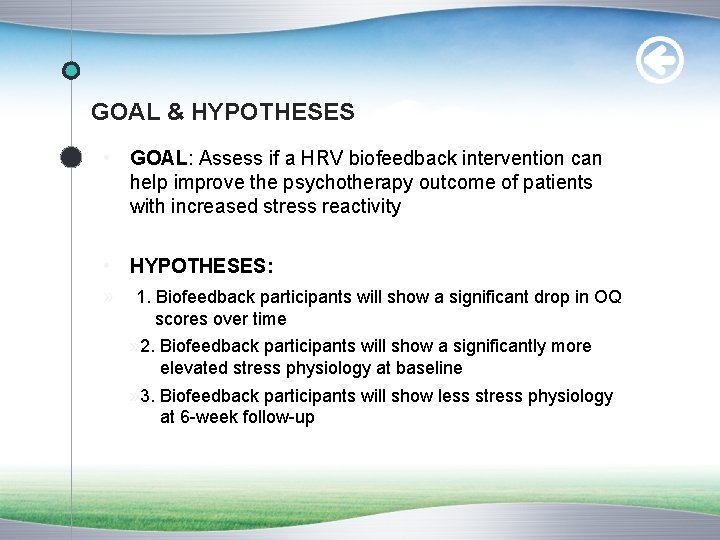 GOAL & HYPOTHESES

• GOAL: Assess if a HRV biofeedback intervention can help improve the psychotherapy outcome of patients with increased stress reactivity

• HYPOTHESES:

» 1. Biofeedback participants will show a significant drop in OQ scores over time

» 2. Biofeedback participants will show a significantly more elevated stress physiology at baseline

» 3. Biofeedback participants will show less stress physiology at 6-week follow-up